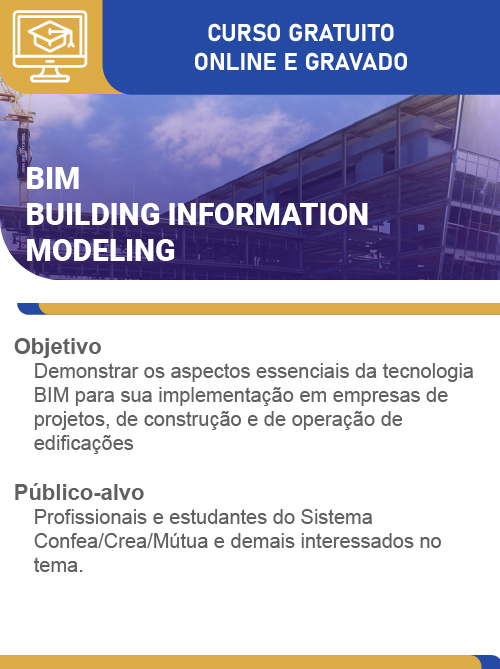 CURSO GRATUITO
ONLINE E GRAVADO

BIM
BUILDING INFORMATION
MODELING

Objetivo
Demonstrar os aspectos essenciais da tecnologia BIM para sua implementação em empresas de projetos, de construção e de operação de edificações

Público-alvo
Profissionais e estudantes do Sistema Confea/Crea/Mútua e demais interessados no tema.